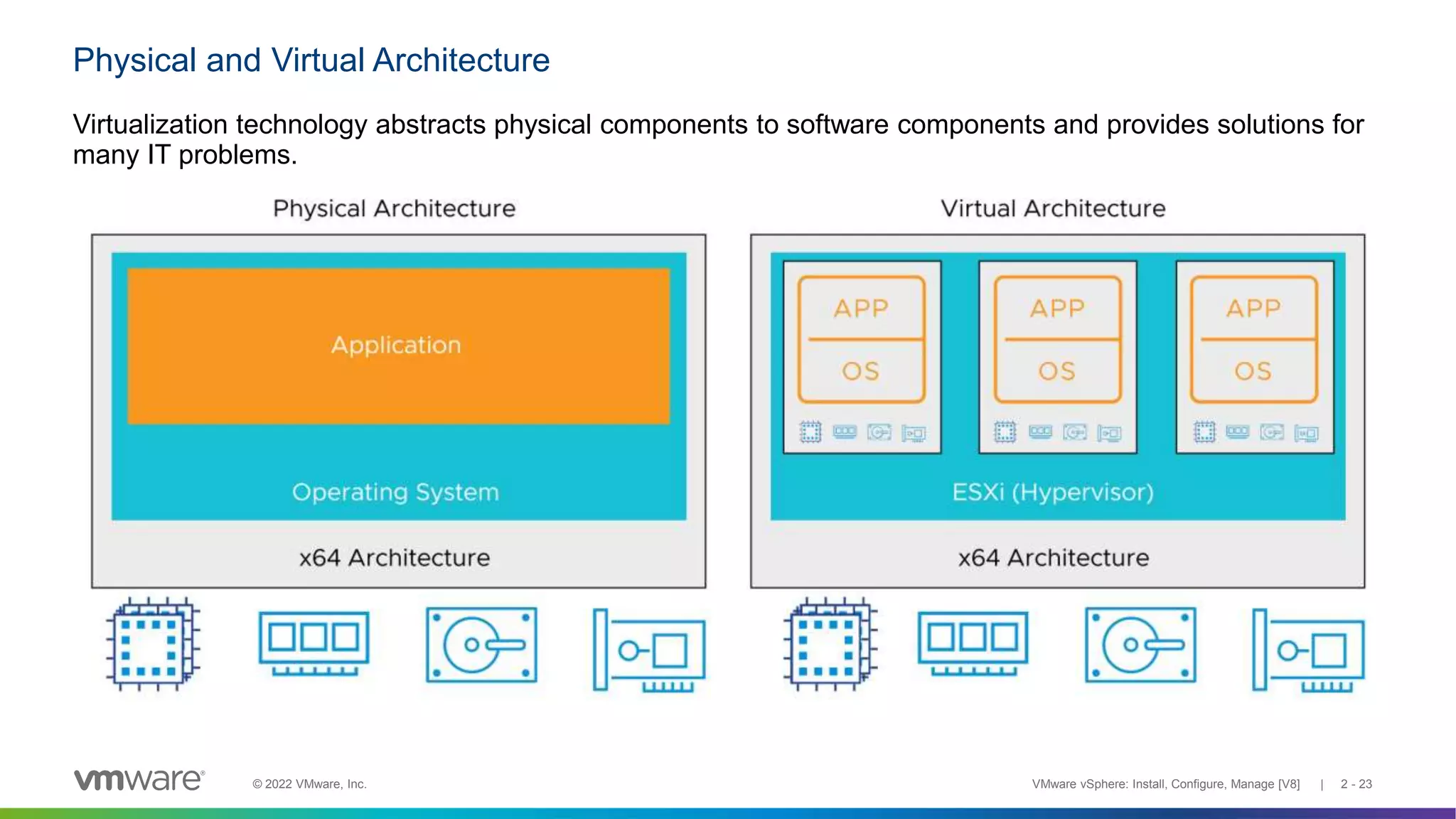 Physical and Virtual Architecture

Virtualization technology abstracts physical components to software components and provides solutions for many IT problems.

Physical Architecture

Application

Operating System

x64 Architecture

Virtual Architecture

APP

OS

APP

OS

APP

OS

ESXi (Hypervisor)

x64 Architecture

vmware®

© 2022 VMware, Inc.

VMware vSphere: Install, Configure, Manage [V8] | 2 - 23